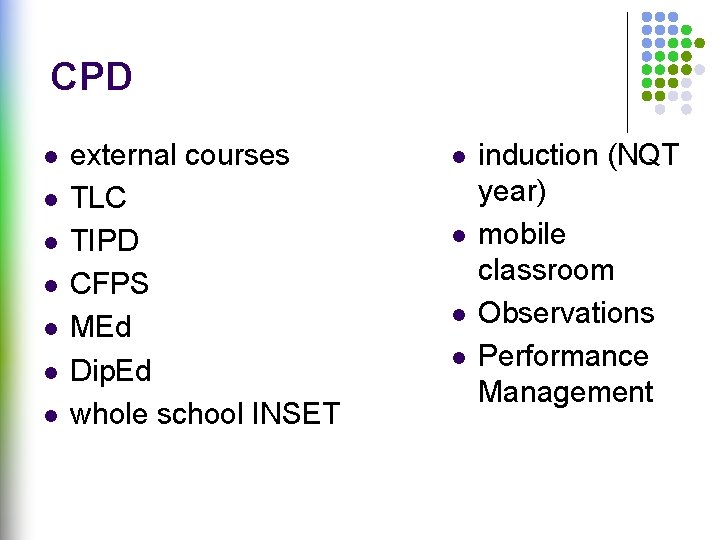 CPD

- external courses
- TLC
- TIPD
- CFPS
- MEd
- DipEd
- whole school INSET

- induction (NQT year)
- mobile classroom
- Observations
- Performance Management